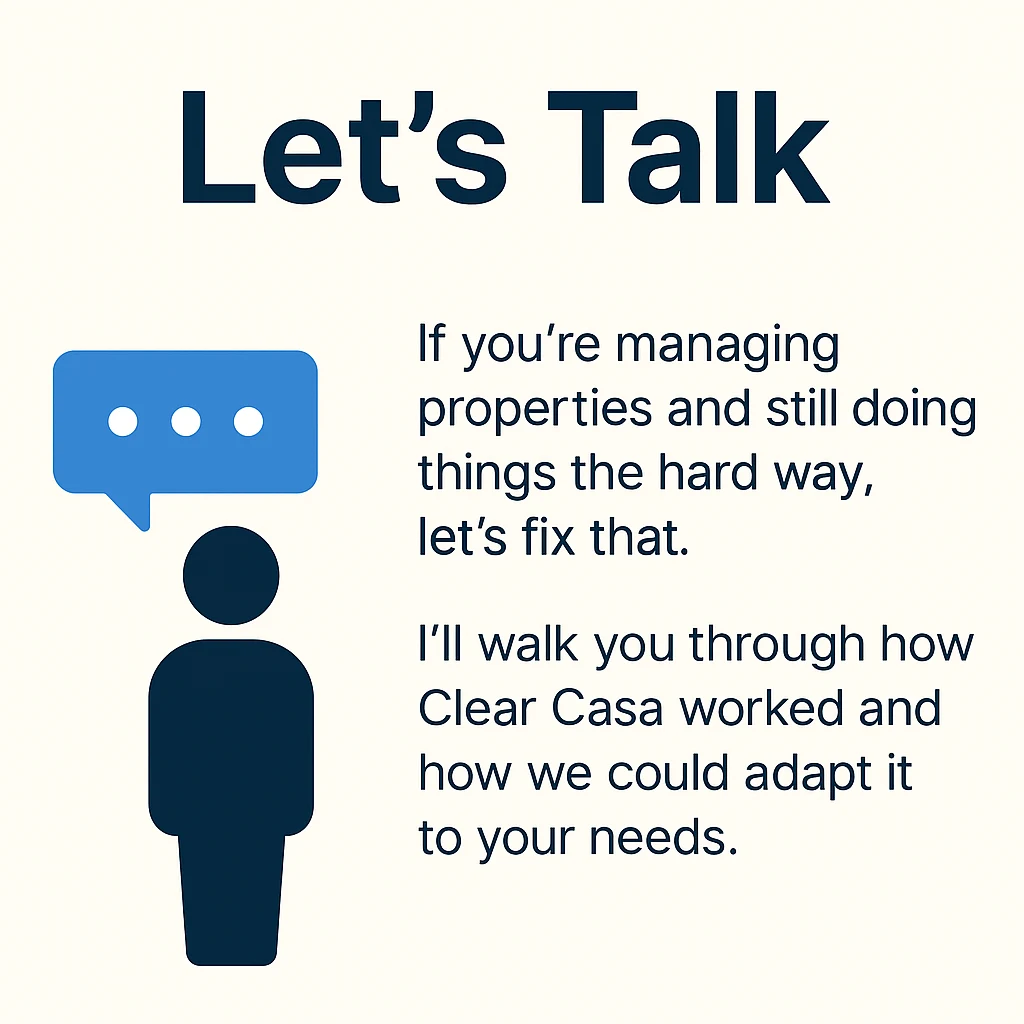 Let’s Talk

If you’re managing properties and still doing things the hard way, let’s fix that.

I’ll walk you through how Clear Casa worked and how we could adapt it to your needs.